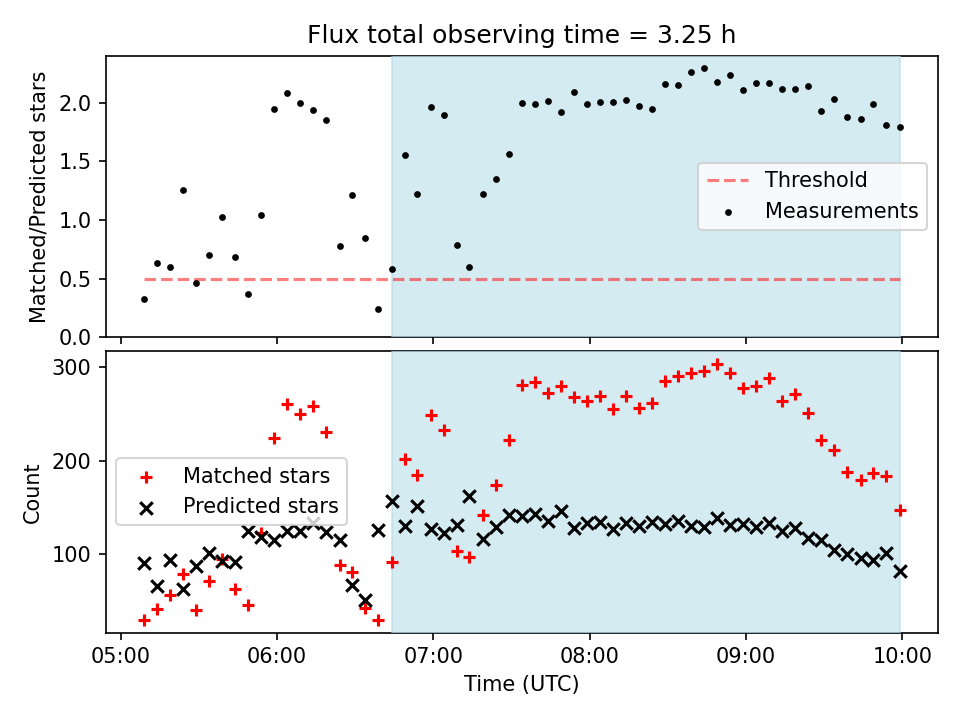 Flux total observing time = 3.25 h

Matched/Predicted stars

2.0
1.5
1.0
0.5
0.0

Threshold
Measurements

Count

300
200
100

Matched stars
Predicted stars

05:00
06:00
07:00
08:00
09:00
10:00

Time (UTC)